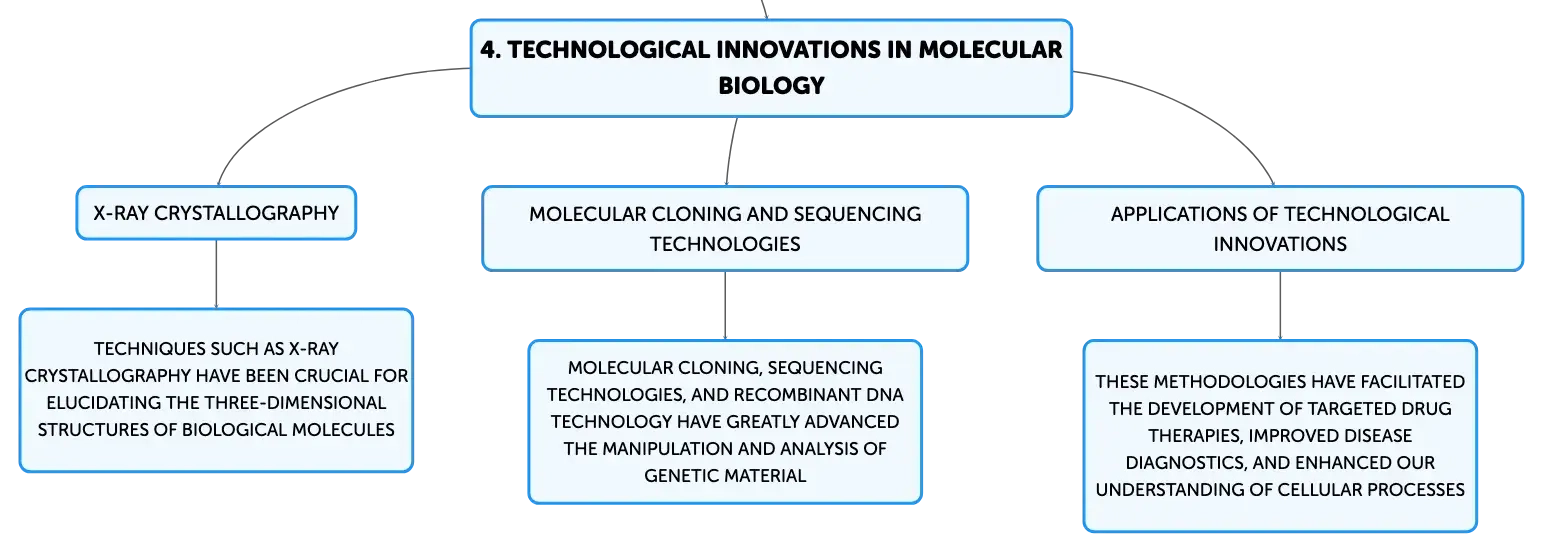 4. TECHNOLOGICAL INNOVATIONS IN MOLECULAR BIOLOGY

X-RAY CRYSTALLOGRAPHY

TECHNIQUES SUCH AS X-RAY CRYSTALLOGRAPHY HAVE BEEN CRUCIAL FOR ELUCIDATING THE THREE-DIMENSIONAL STRUCTURES OF BIOLOGICAL MOLECULES

MOLECULAR CLONING AND SEQUENCING TECHNOLOGIES

MOLECULAR CLONING, SEQUENCING TECHNOLOGIES, AND RECOMBINANT DNA TECHNOLOGY HAVE GREATLY ADVANCED THE MANIPULATION AND ANALYSIS OF GENETIC MATERIAL

APPLICATIONS OF TECHNOLOGICAL INNOVATIONS

THESE METHODOLOGIES HAVE FACILITATED THE DEVELOPMENT OF TARGETED DRUG THERAPIES, IMPROVED DISEASE DIAGNOSTICS, AND ENHANCED OUR UNDERSTANDING OF CELLULAR PROCESSES